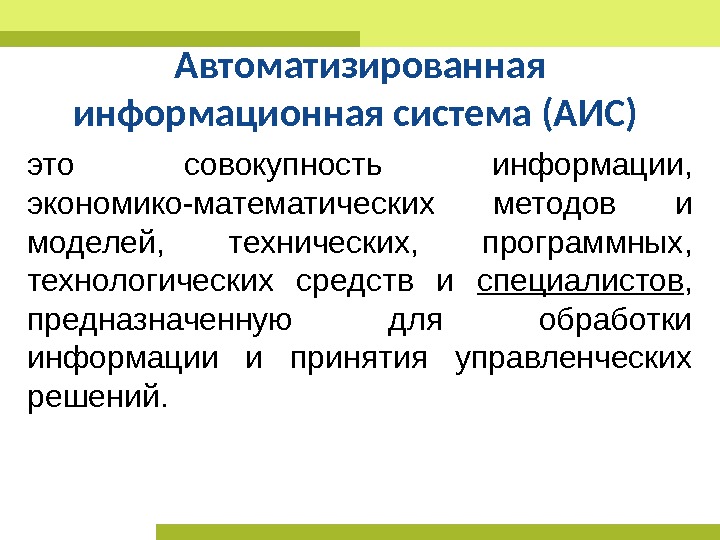 Автоматизированная информационная система (АИС)

это совокупность информации, экономико-математических методов и моделей, технических, программных, технологических средств и специалистов, предназначенную для обработки информации и принятия управленческих решений.